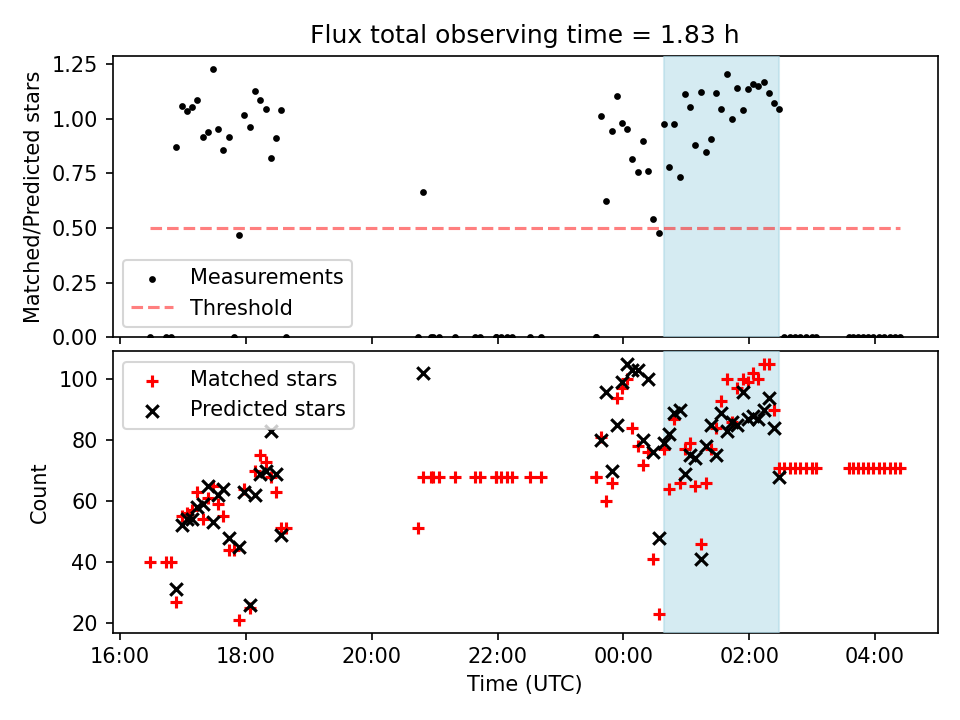 Flux total observing time = 1.83 h

Matched/Predicted stars

1.25
1.00
0.75
0.50
0.25
0.00

Measurements
Threshold

Count

100
80
60
40
20

Matched stars
Predicted stars

16:00
18:00
20:00
22:00
00:00
02:00
04:00

Time (UTC)